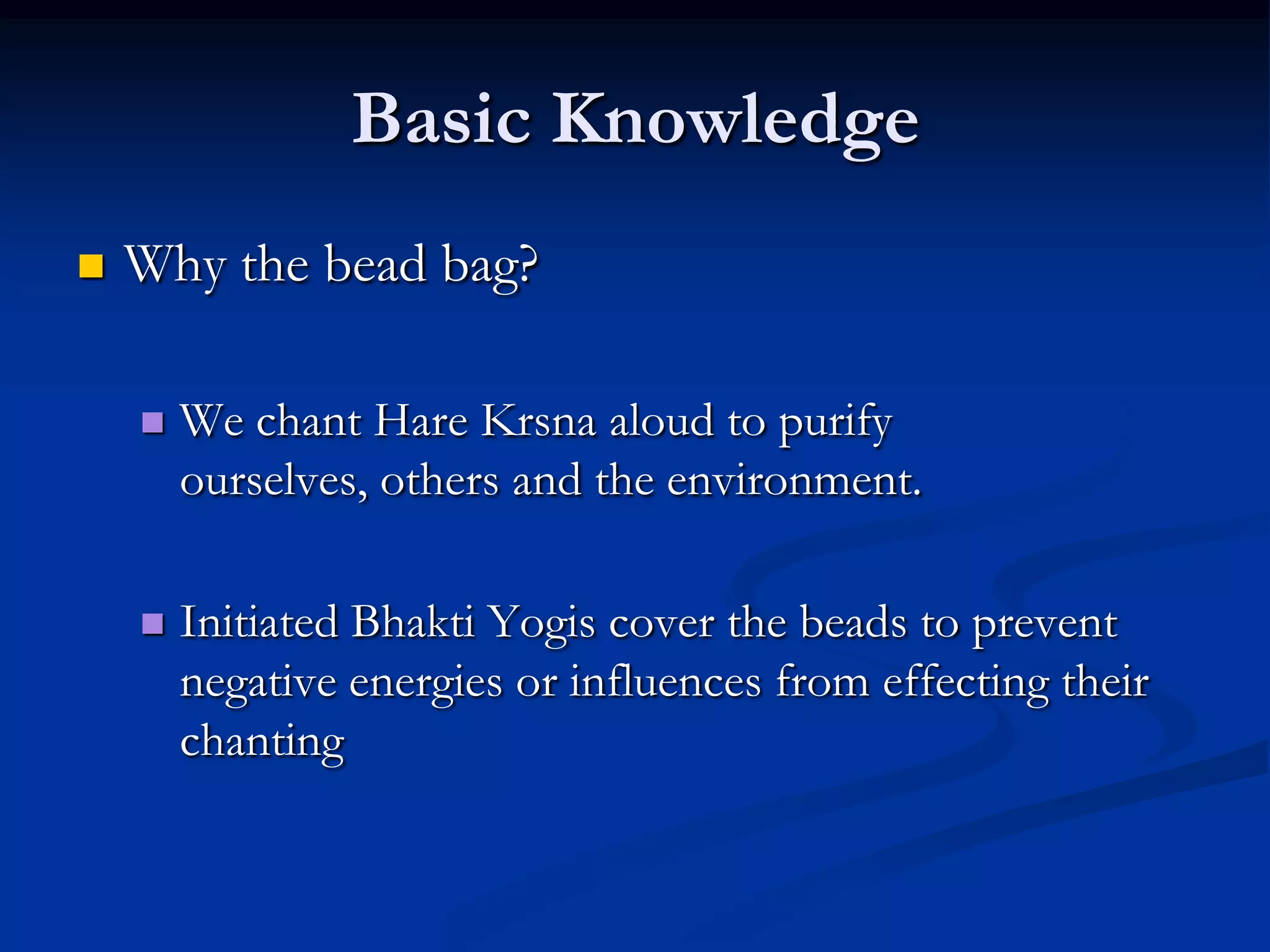 Basic Knowledge

Why the bead bag?

We chant Hare Krsna aloud to purify ourselves, others and the environment.

Initiated Bhakti Yogis cover the beads to prevent negative energies or influences from effecting their chanting